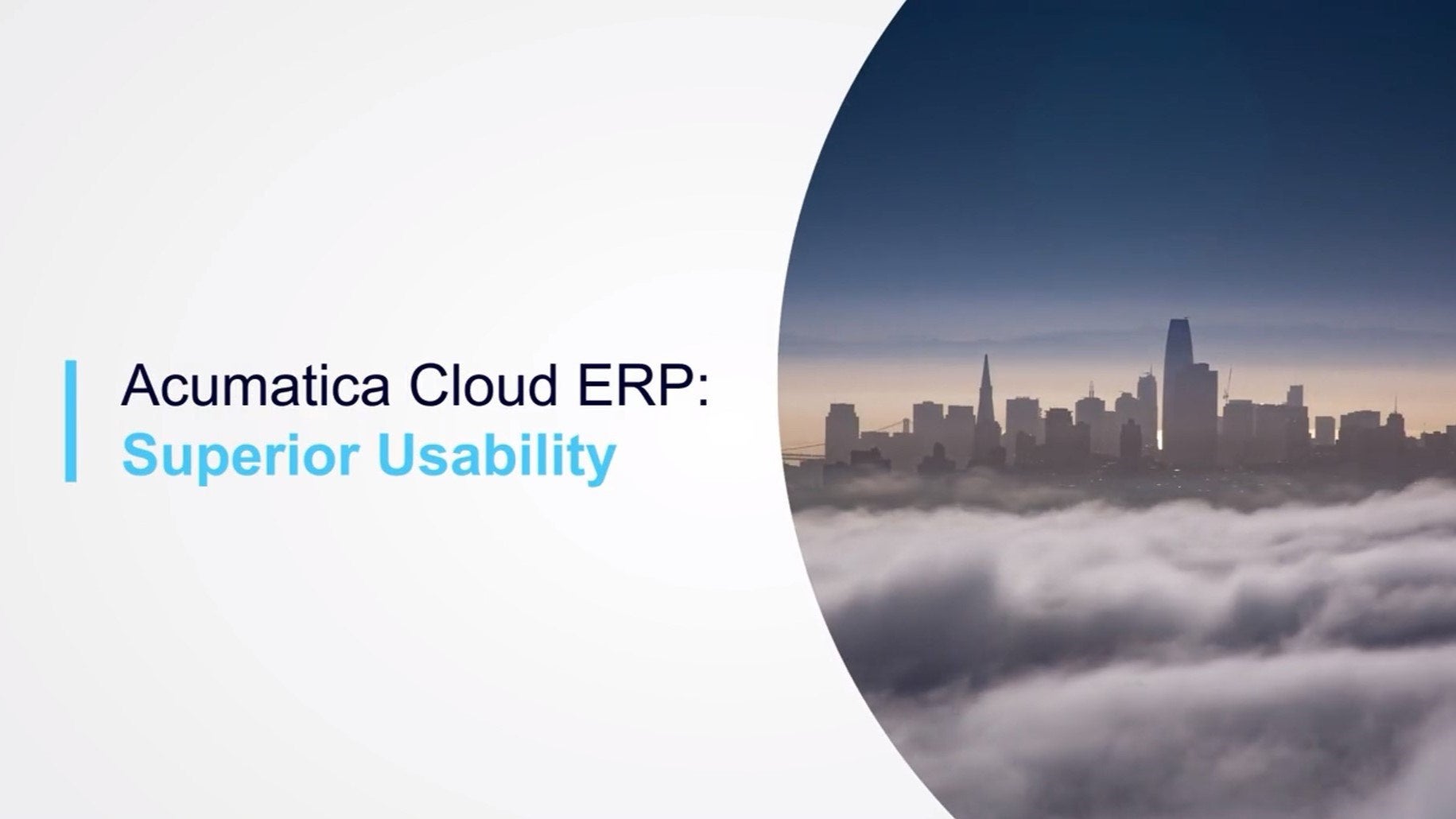 Acumatica Cloud ERP:
Superior Usability